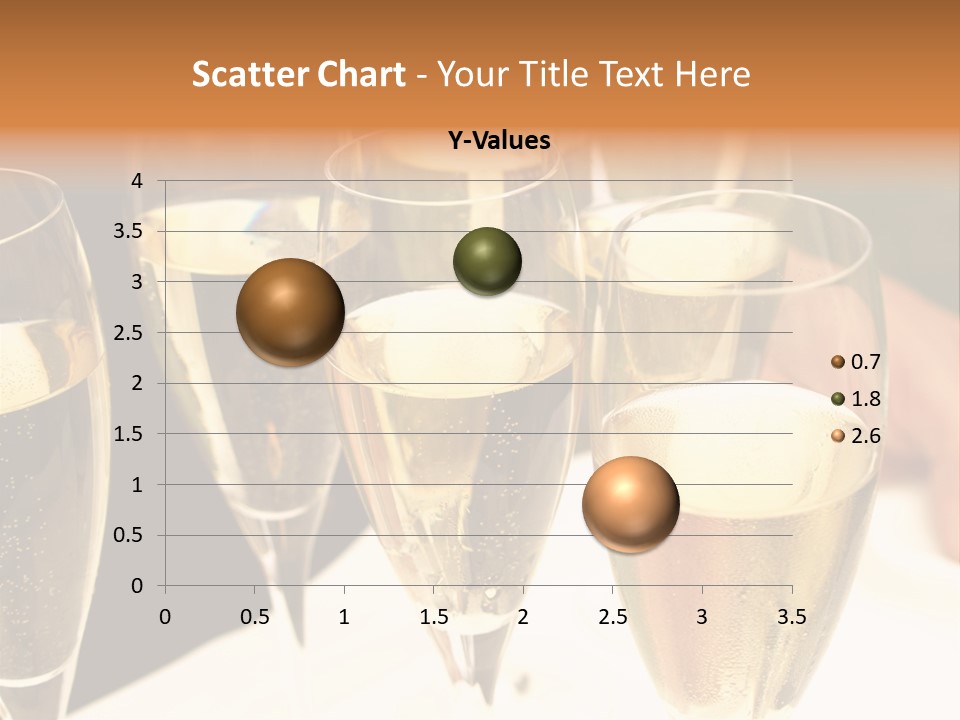 Scatter Chart - Your Title Text Here

Y-Values

4
3.5
3
2.5
2
1.5
1
0.5
0

0 0.5 1 1.5 2 2.5 3 3.5

0.7
1.8
2.6